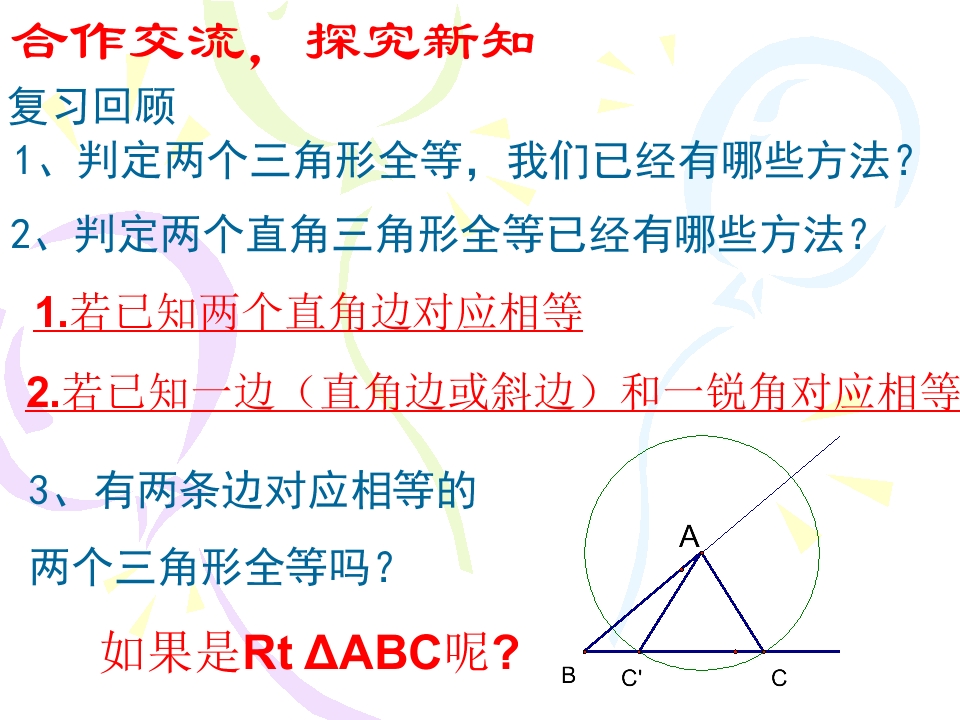 合作交流，探究新知

复习回顾

1、判定两个三角形全等，我们已经有哪些方法？

2、判定两个直角三角形全等已经有哪些方法？

1.若已知两个直角边对应相等

2.若已知一边（直角边或斜边）和一锐角对应相等

3、有两条边对应相等的两个三角形全等吗？

如果是Rt ΔABC呢？

A

B

C'

C